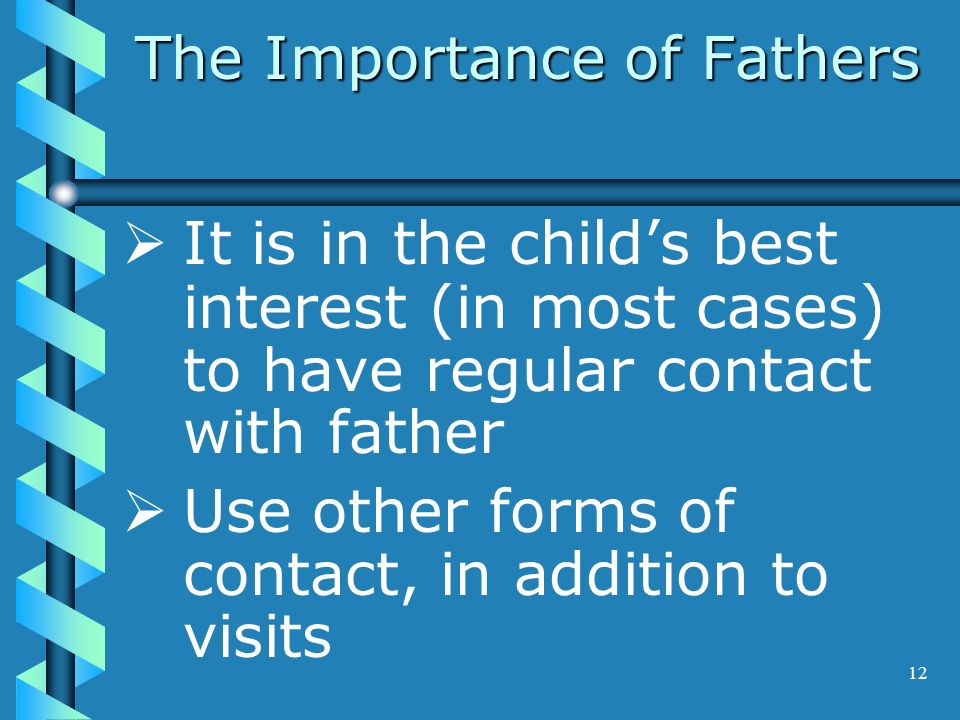 The Importance of Fathers

➢ It is in the child’s best interest (in most cases) to have regular contact with father

➢ Use other forms of contact, in addition to visits

12